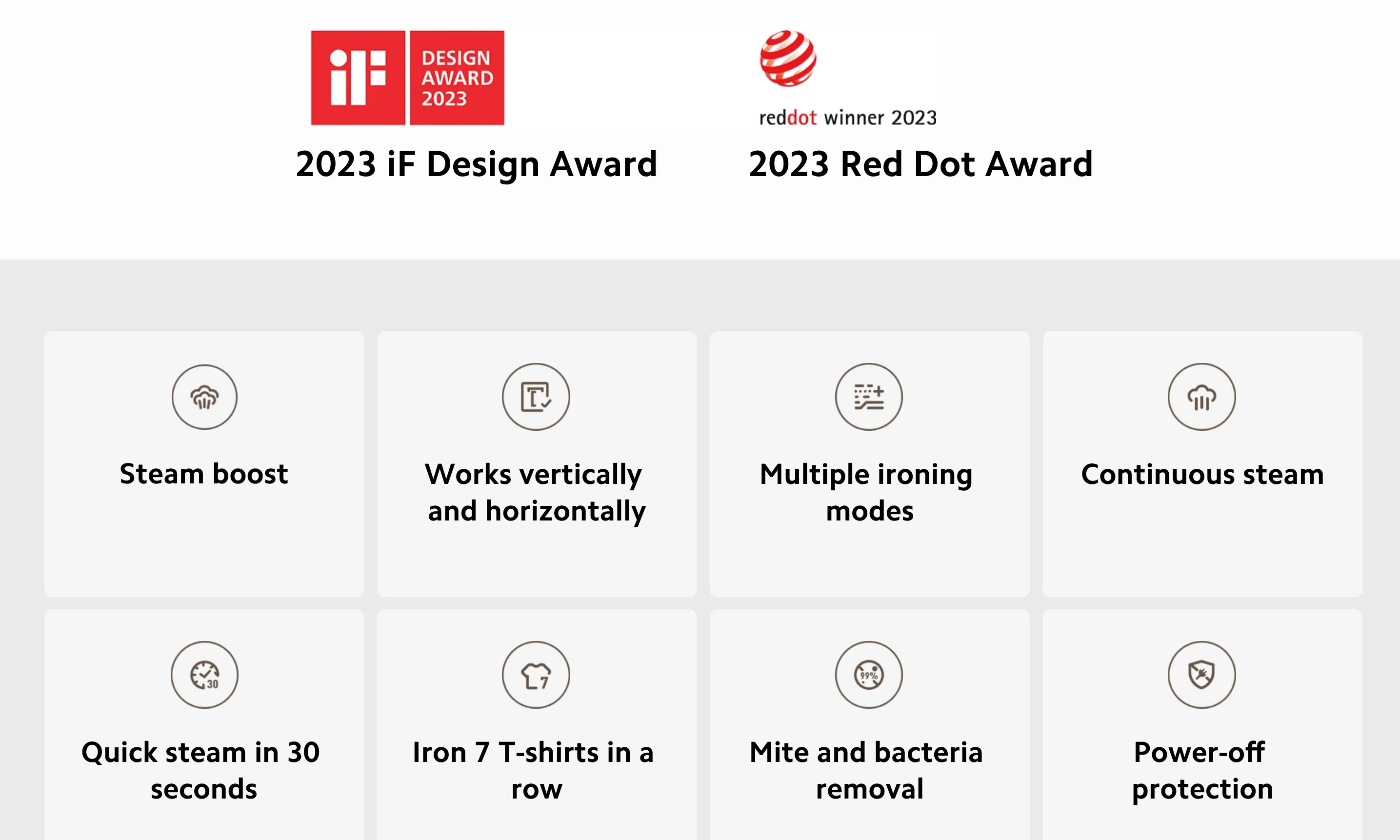 iF DESIGN AWARD 2023

2023 iF Design Award

reddot winner 2023

2023 Red Dot Award

Steam boost

Works vertically and horizontally

Multiple ironing modes

Continuous steam

30

Quick steam in 30 seconds

7

Iron 7 T-shirts in a row

99%

Mite and bacteria removal

Power-off protection